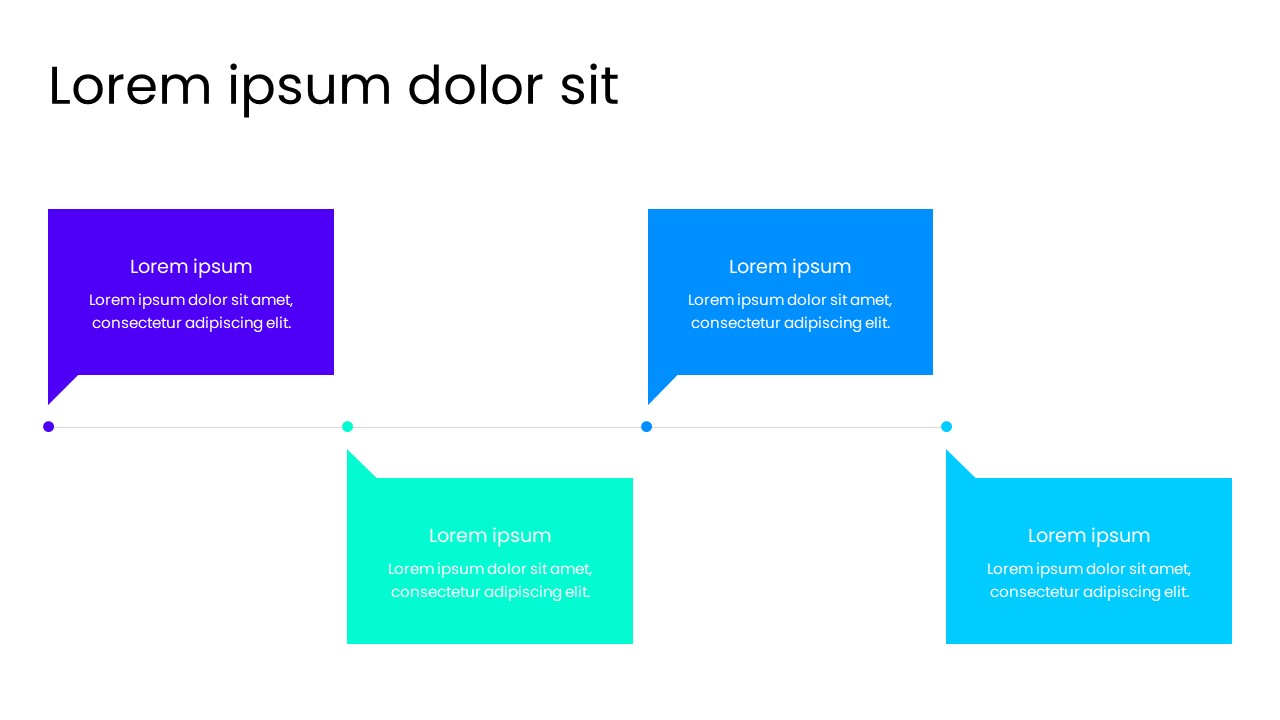 Lorem ipsum dolor sit

Lorem ipsum
Lorem ipsum dolor sit amet, consectetur adipiscing elit.

Lorem ipsum
Lorem ipsum dolor sit amet, consectetur adipiscing elit.

Lorem ipsum
Lorem ipsum dolor sit amet, consectetur adipiscing elit.

Lorem ipsum
Lorem ipsum dolor sit amet, consectetur adipiscing elit.